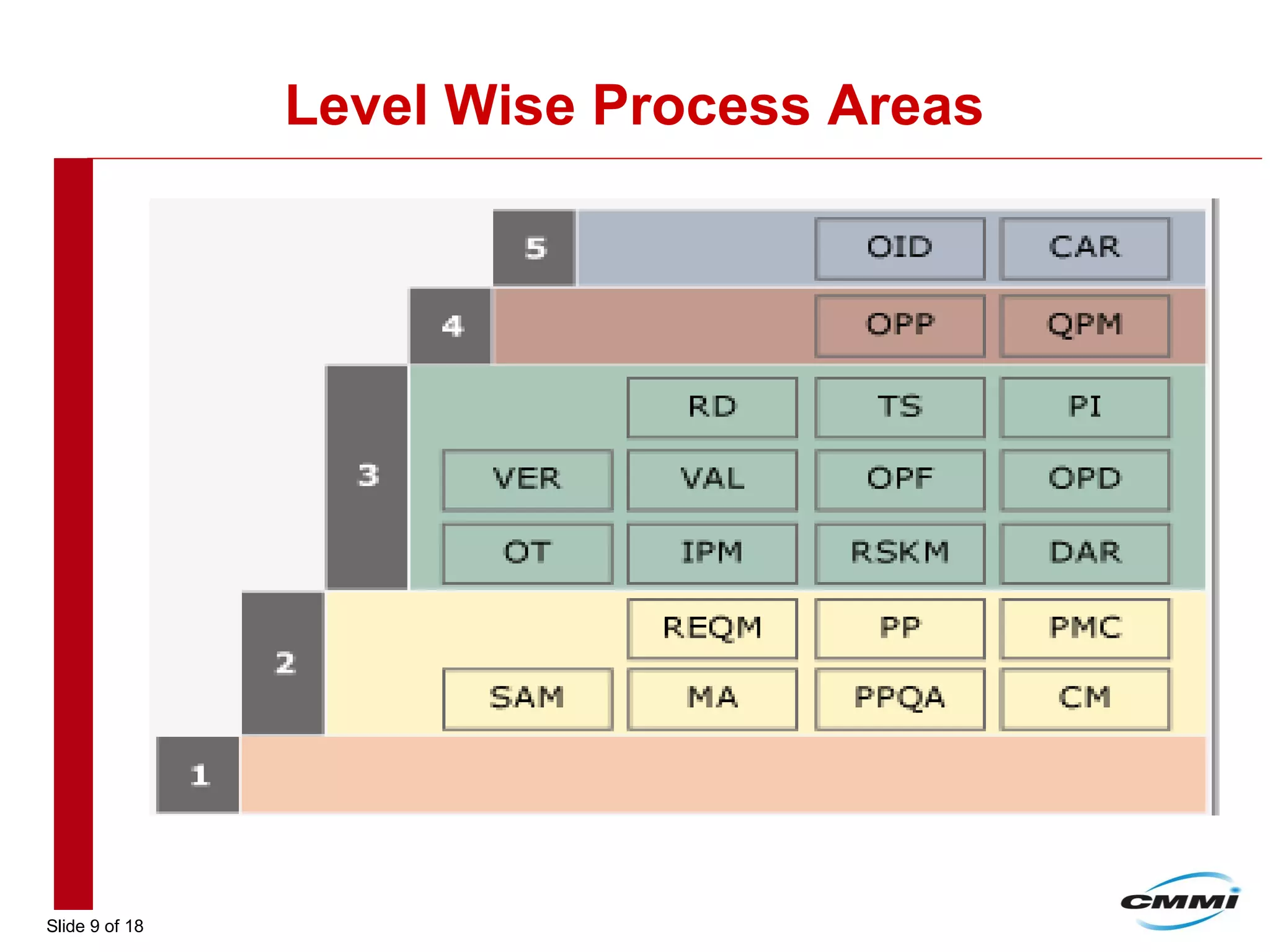 Level Wise Process Areas

5 OID CAR

4 OPP QPM

3 RD TS PI
VER VAL OPF OPD
OT IPM RSKM DAR

2 REQM PP PMC
SAM MA PPQA CM

1

Slide 9 of 18

CMMI